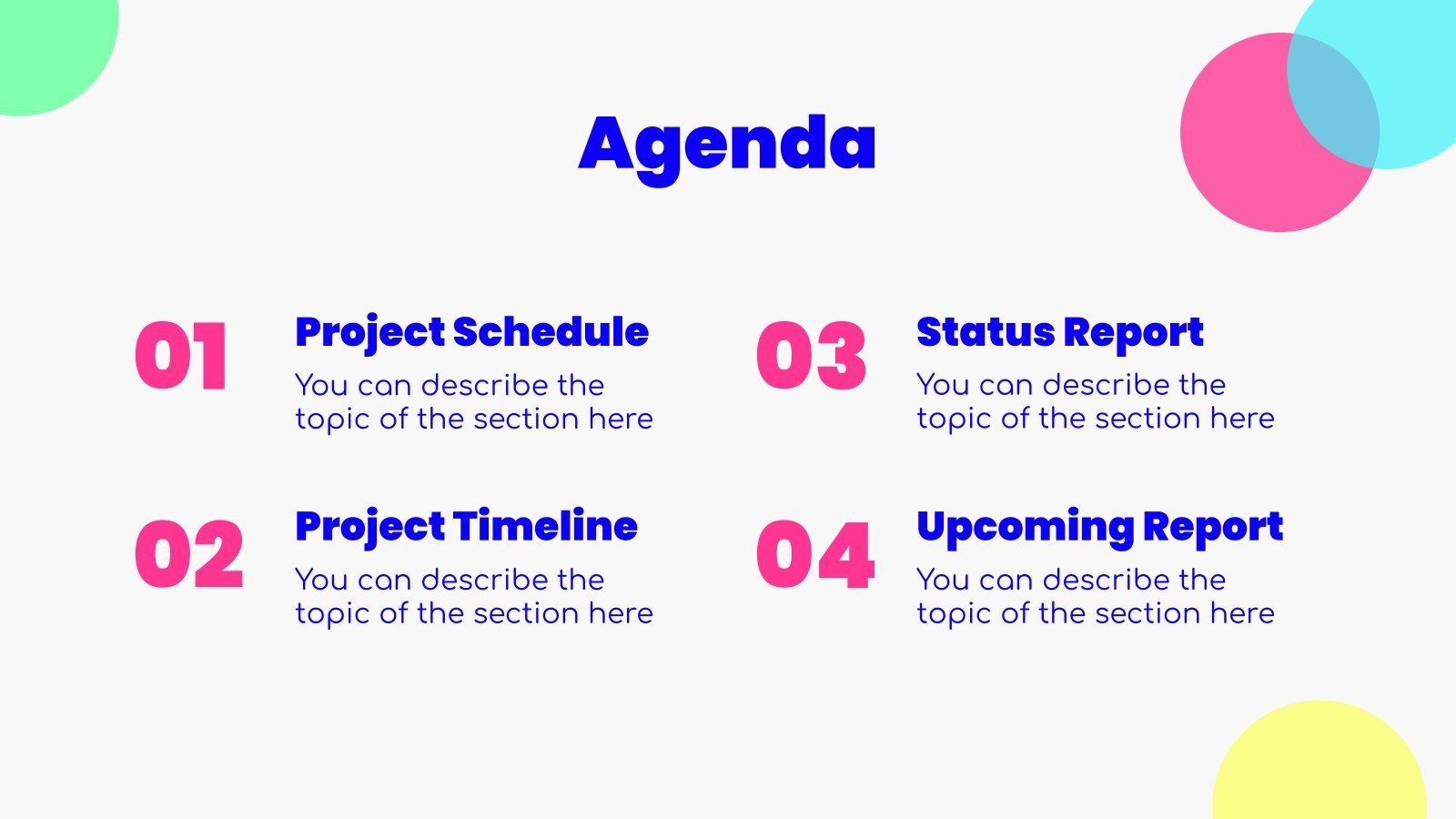 Agenda

01
Project Schedule
You can describe the topic of the section here

02
Project Timeline
You can describe the topic of the section here

03
Status Report
You can describe the topic of the section here

04
Upcoming Report
You can describe the topic of the section here